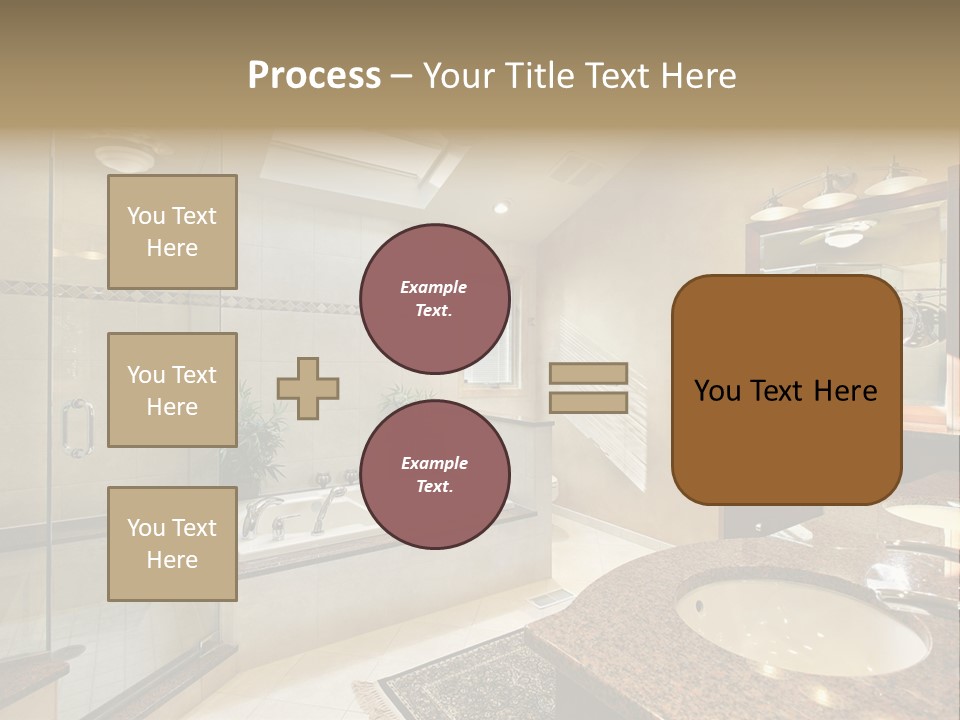 Process – Your Title Text Here

You Text Here

You Text Here

You Text Here

Example Text.

Example Text.

You Text Here